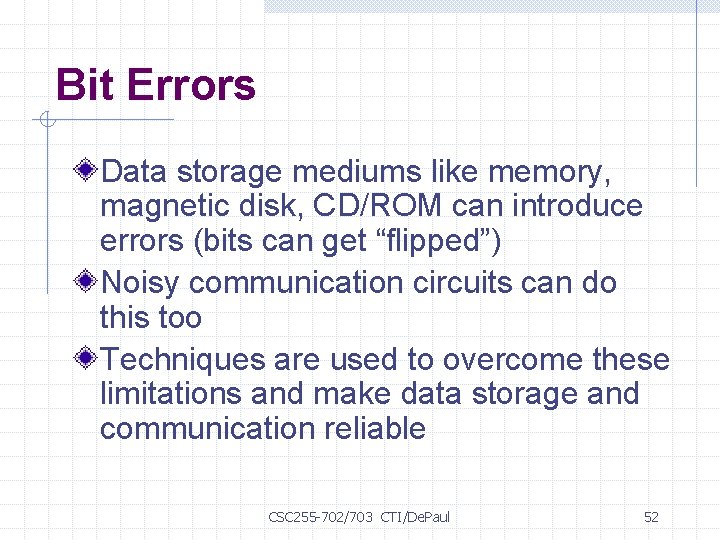 Bit Errors

Data storage mediums like memory, magnetic disk, CD/ROM can introduce errors (bits can get “flipped”)

Noisy communication circuits can do this too

Techniques are used to overcome these limitations and make data storage and communication reliable

CSC255-702/703 CTI/DePaul

52